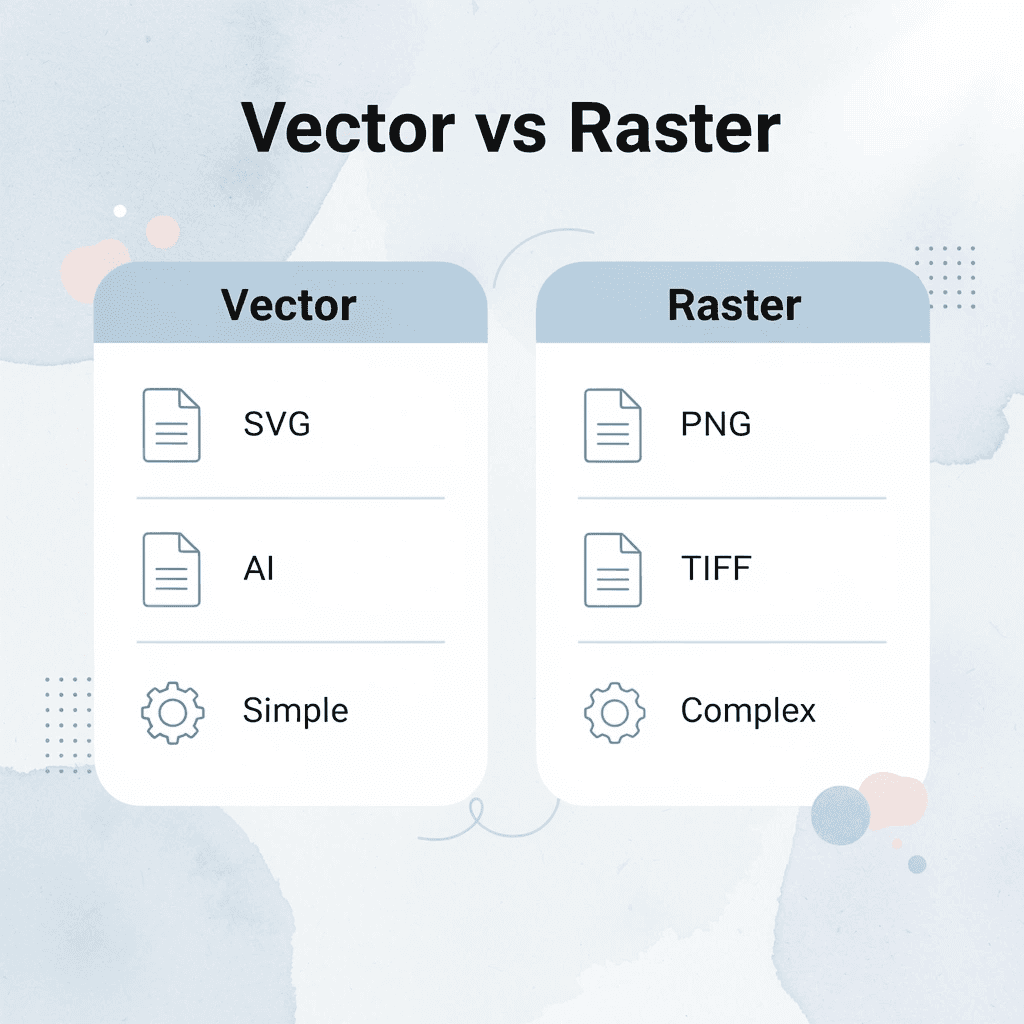 Vector vs Raster

Vector

SVG

AI

Simple

Raster

PNG

TIFF

Complex